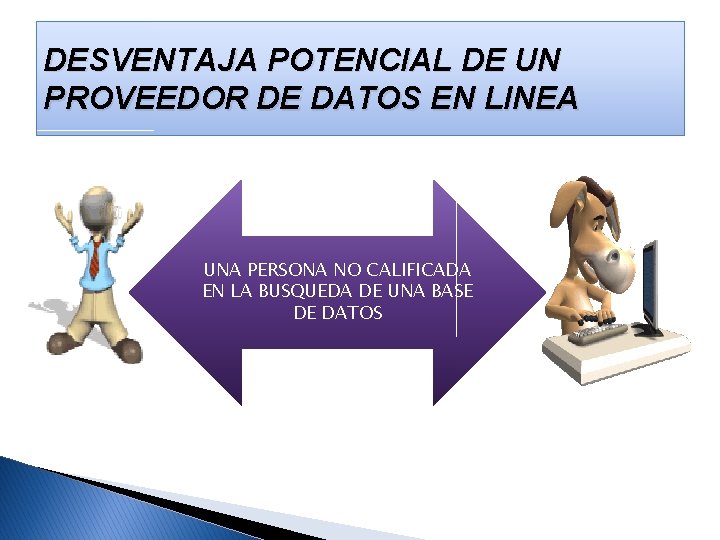 DESVENTAJA POTENCIAL DE UN PROVEEDOR DE DATOS EN LINEA

UNA PERSONA NO CALIFICADA EN LA BUSQUEDA DE UNA BASE DE DATOS